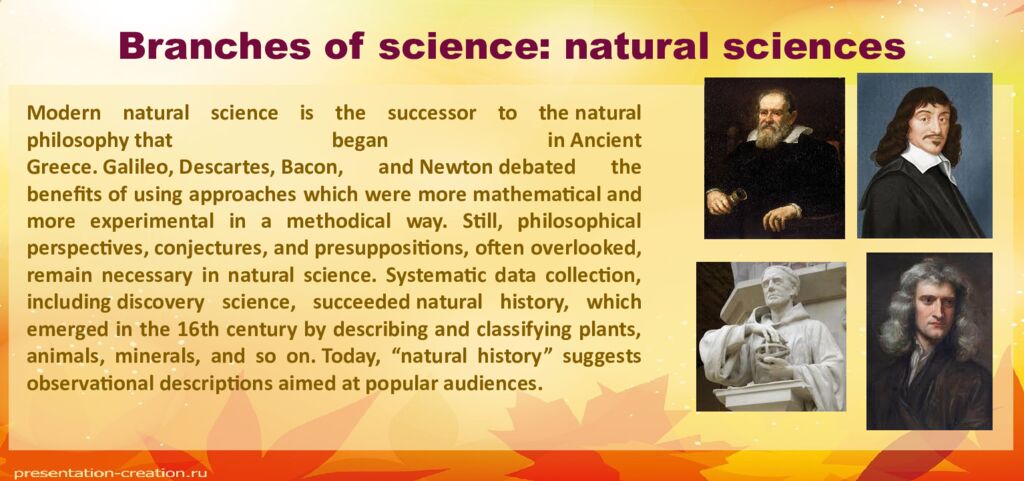 Branches of science: natural sciences

Modern natural science is the successor to the natural philosophy that began in Ancient Greece. Galileo, Descartes, Bacon, and Newton debated the benefits of using approaches which were more mathematical and more experimental in a methodical way. Still, philosophical perspectives, conjectures, and presuppositions, often overlooked, remain necessary in natural science. Systematic data collection, including discovery science, succeeded natural history, which emerged in the 16th century by describing and classifying plants, animals, minerals, and so on. Today, “natural history” suggests observational descriptions aimed at popular audiences.

presentation-creation.ru